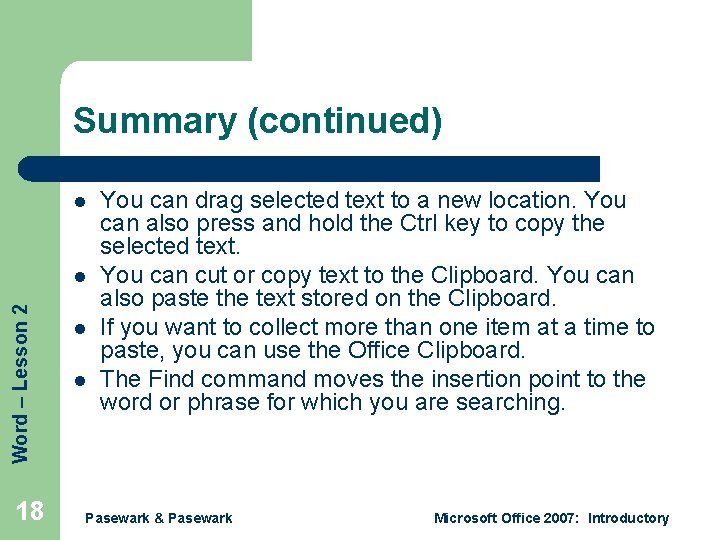 Summary (continued)

- You can drag selected text to a new location. You can also press and hold the Ctrl key to copy the selected text.
- You can cut or copy text to the Clipboard. You can also paste the text stored on the Clipboard.
- If you want to collect more than one item at a time to paste, you can use the Office Clipboard.
- The Find command moves the insertion point to the word or phrase for which you are searching.

Word – Lesson 2

18

Pasewark & Pasewark

Microsoft Office 2007: Introductory